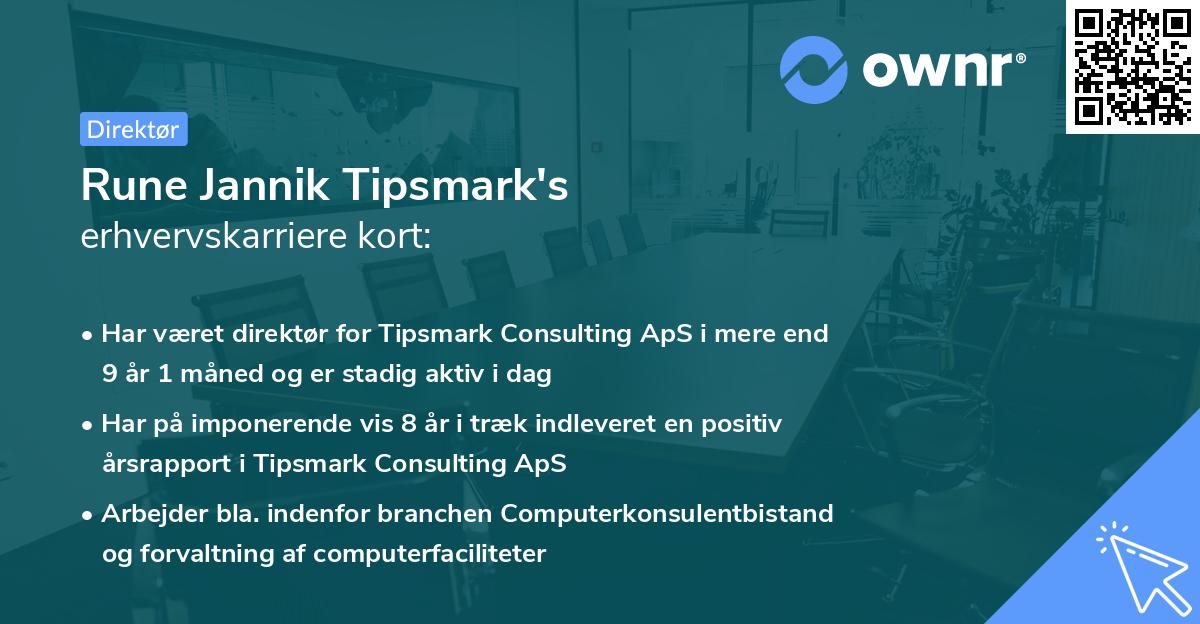 ownr®

Direktør

Rune Jannik Tipsmark's
erhvervskarriere kort:

• Har været direktør for Tipsmark Consulting ApS i mere end 9 år 1 måned og er stadig aktiv i dag

• Har på imponerende vis 8 år i træk indleveret en positiv årsrapport i Tipsmark Consulting ApS

• Arbejder bla. indenfor branchen Computerkonsulentbistand og forvaltning af computerfaciliteter